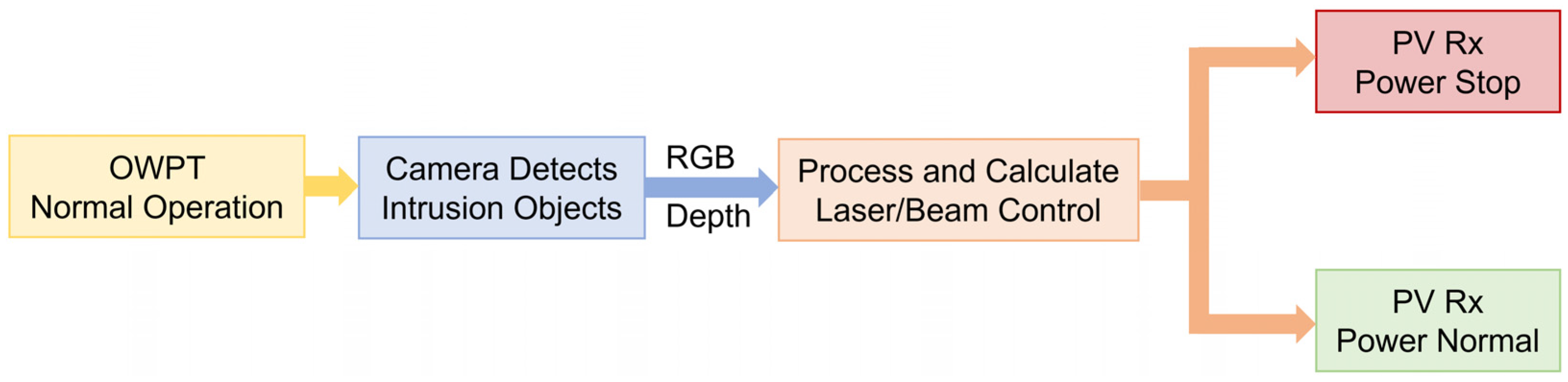 OWPT
Normal Operation

Camera Detects
Intrusion Objects

RGB

Depth

Process and Calculate
Laser/Beam Control

PV Rx
Power Stop

PV Rx
Power Normal